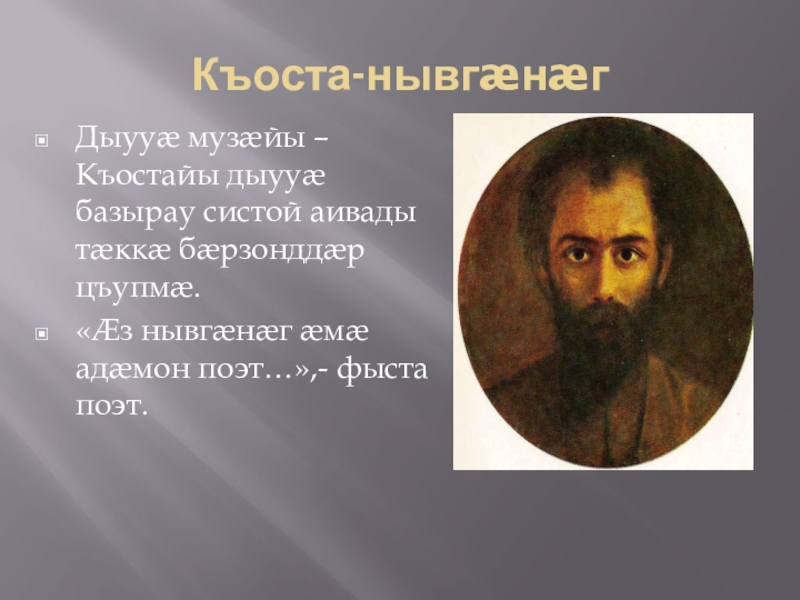 Къоста-нывгæнæг

Дыууæ музæйы – Къостайы дыууæ базырау систой аивады тæккæ бæрзонддæр цъупмæ.

«Æз нывгæнæг æмæ адæмон поэт…»,- фыста поэт.